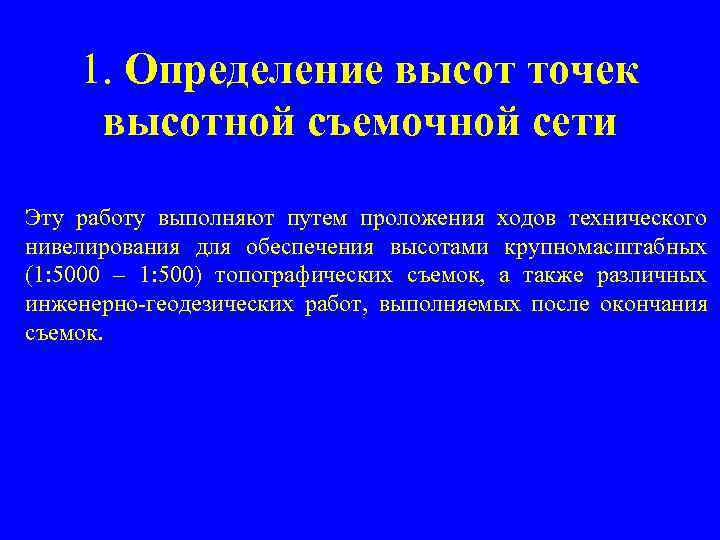 1. Определение высот точек высотной съемочной сети

Эту работу выполняют путем проложения ходов технического нивелирования для обеспечения высотами крупномасштабных (1:5000 – 1:500) топографических съемок, а также различных инженерно-геодезических работ, выполняемых после окончания съемок.